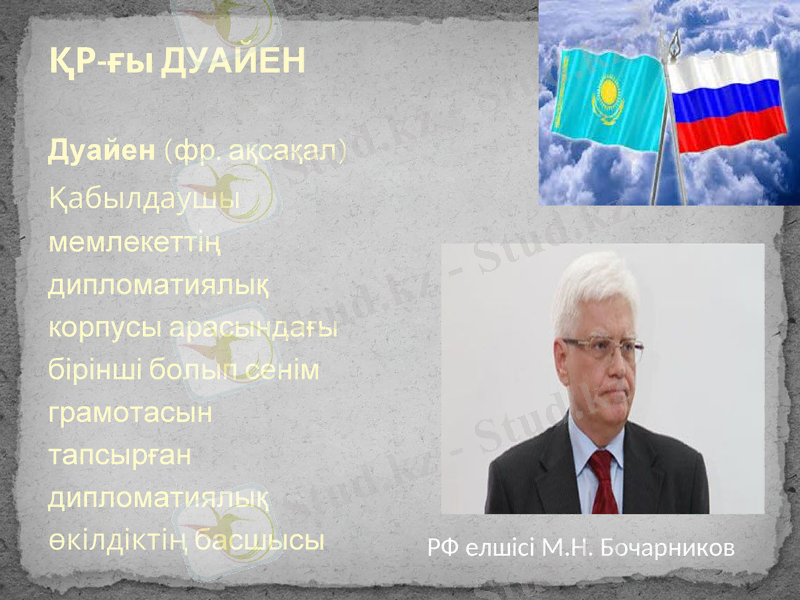 ҚР-ғы ДУАЙЕН

Дуайен (фр. ақсақал)

Қабылдаушы мемлекеттің дипломатиялық корпусы арасындағы бірінші болып сенім грамотасын тапсырған дипломатиялық өкілдіктің басшысы

РФ елшісі М.Н. Бочарников

Stud.kz - Stud.kz - Stud.kz